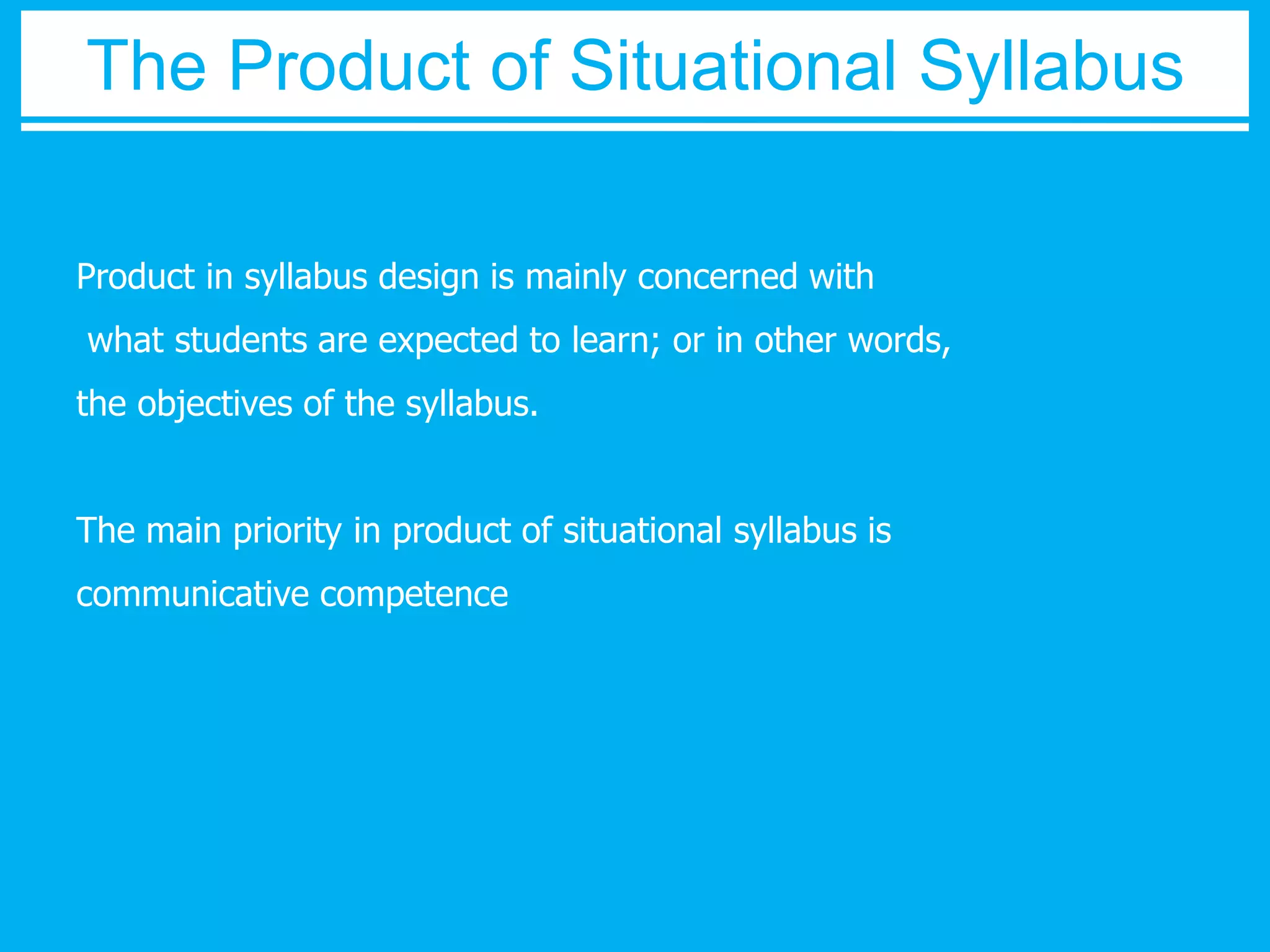 The Product of Situational Syllabus

Product in syllabus design is mainly concerned with what students are expected to learn; or in other words, the objectives of the syllabus.

The main priority in product of situational syllabus is communicative competence